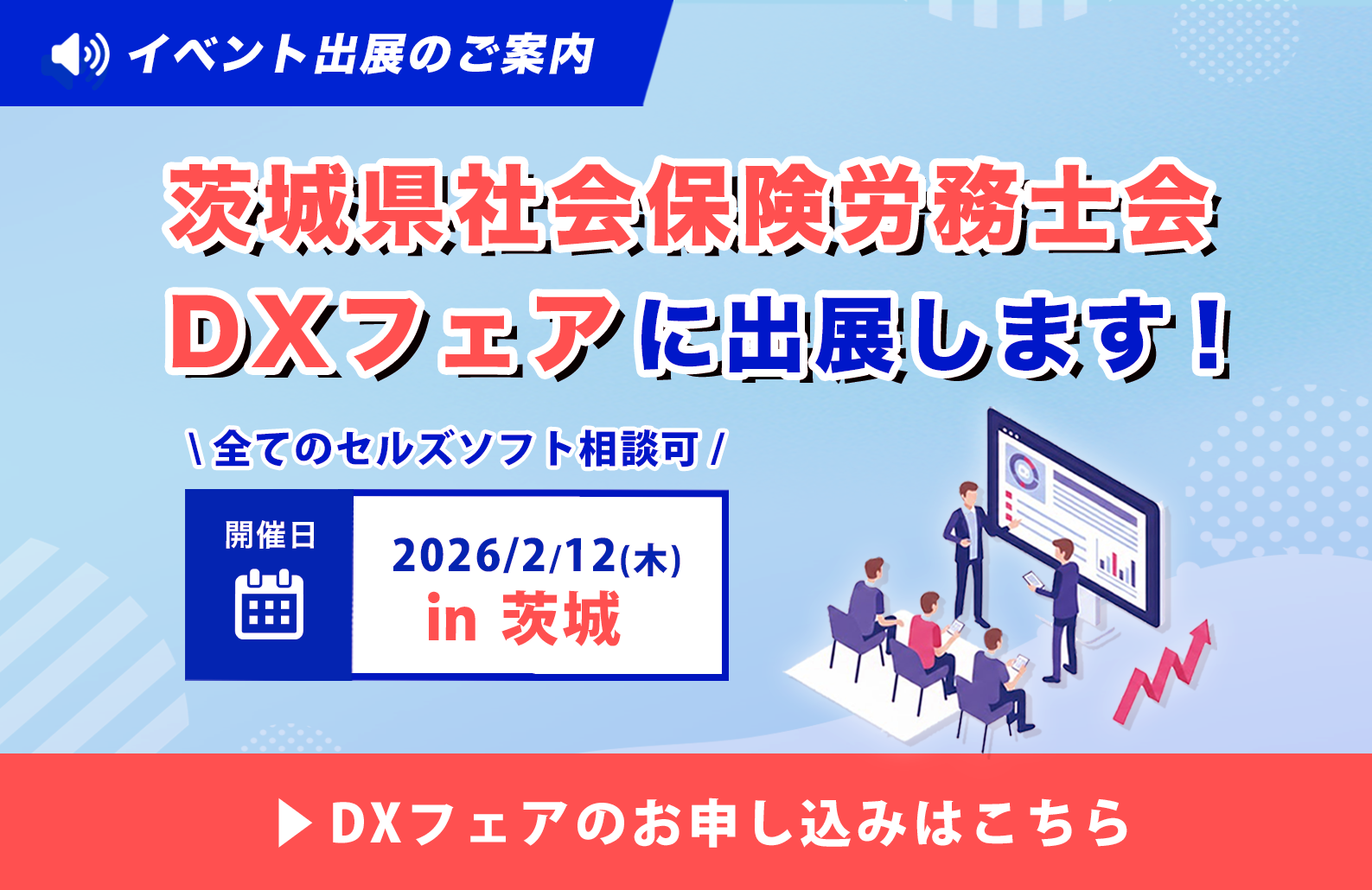 イベント出展のご案内

茨城県社会保険労務士会
DXフェアに出展します！

\ 全てのセルズソフト相談可 /

開催日

2026/2/12(木)
in 茨城

▶ DXフェアのお申し込みはこちら